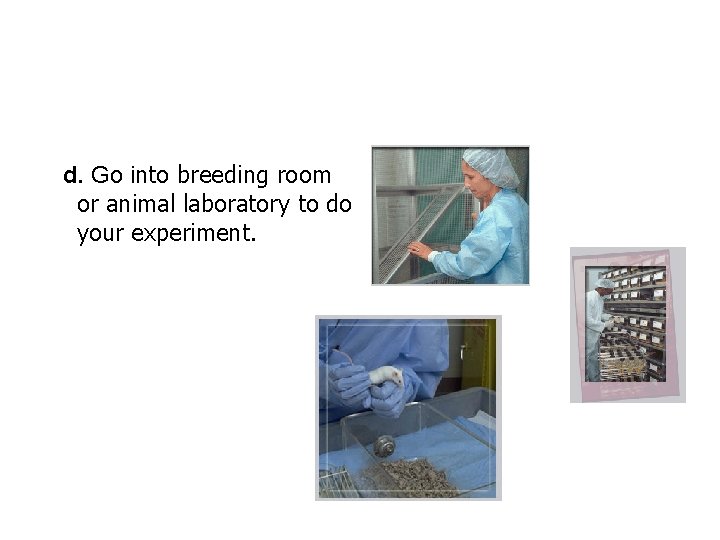 d. Go into breeding room or animal laboratory to do your experiment.